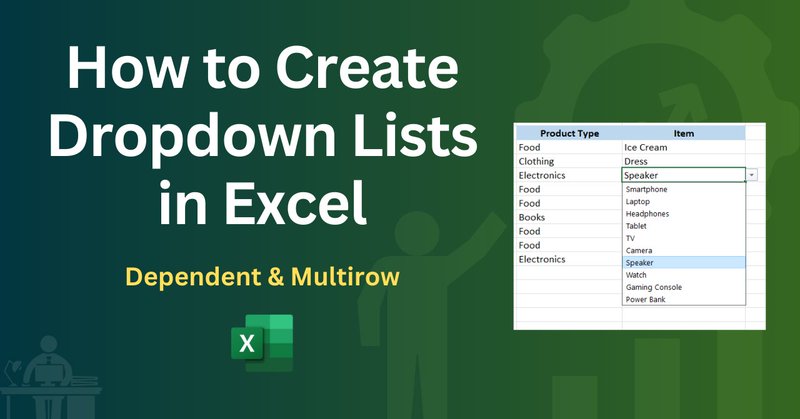 How to Create Dropdown Lists in Excel

Dependent & Multirow

X

| Product Type | Item |
|---|---|
| Food | Ice Cream |
| Clothing | Dress |
| Electronics | Speaker |
| Food | |
| Food | |
| Books | |
| Food | |
| Food | |
| Electronics | |

Smartphone
Laptop
Headphones
Tablet
TV
Camera
Speaker
Watch
Gaming Console
Power Bank